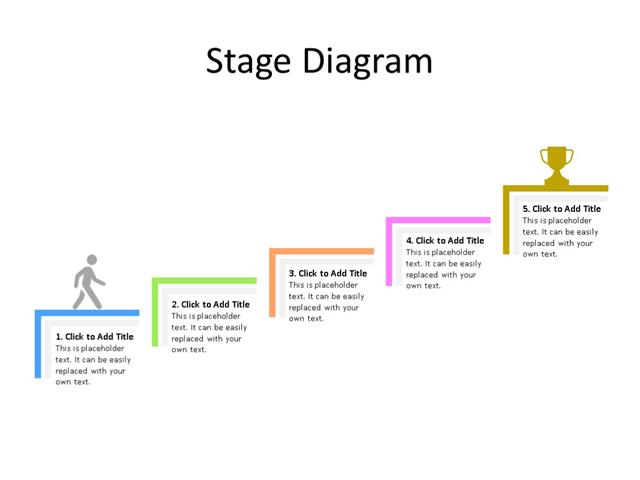 Stage Diagram

1. Click to Add Title
This is placeholder text. It can be easily replaced with your own text.

2. Click to Add Title
This is placeholder text. It can be easily replaced with your own text.

3. Click to Add Title
This is placeholder text. It can be easily replaced with your own text.

4. Click to Add Title
This is placeholder text. It can be easily replaced with your own text.

5. Click to Add Title
This is placeholder text. It can be easily replaced with your own text.